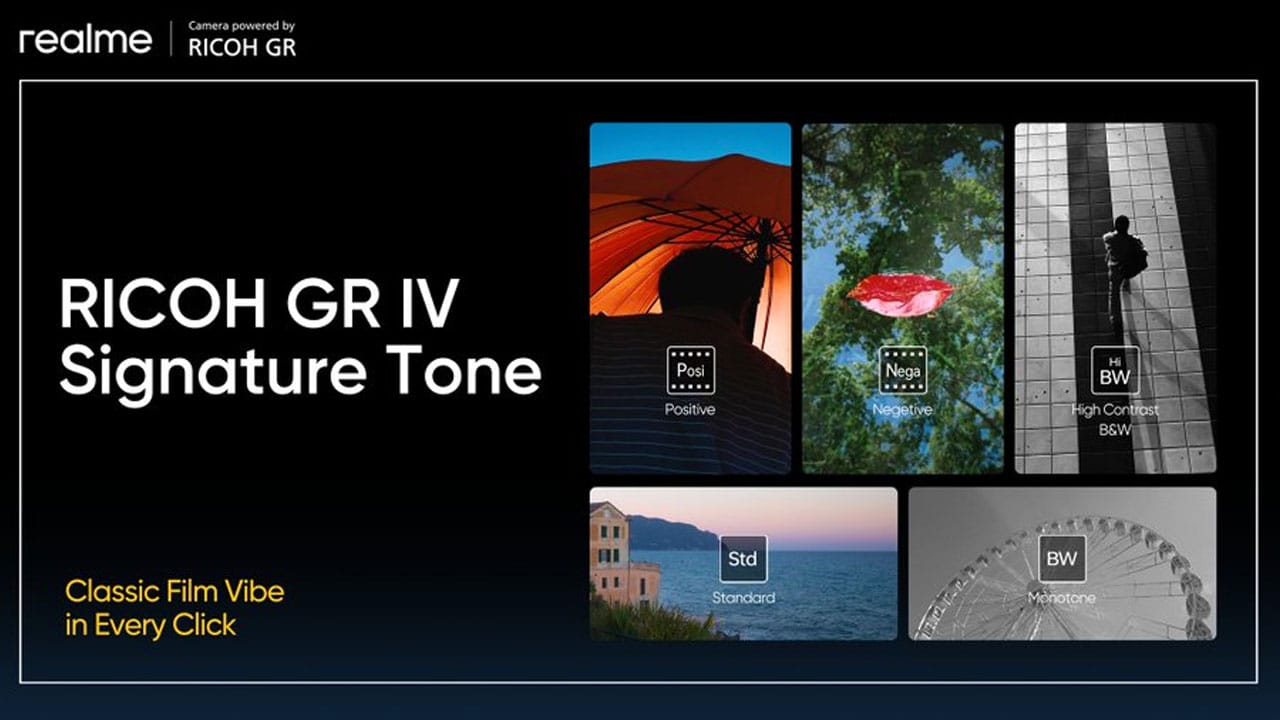 realme | Camera powered by RICOH GR

RICOH GR IV Signature Tone

Classic Film Vibe in Every Click

Posi
Positive

Nega
Negetive

Hi BW
High Contrast B&W

Std
Standard

BW
Monotone